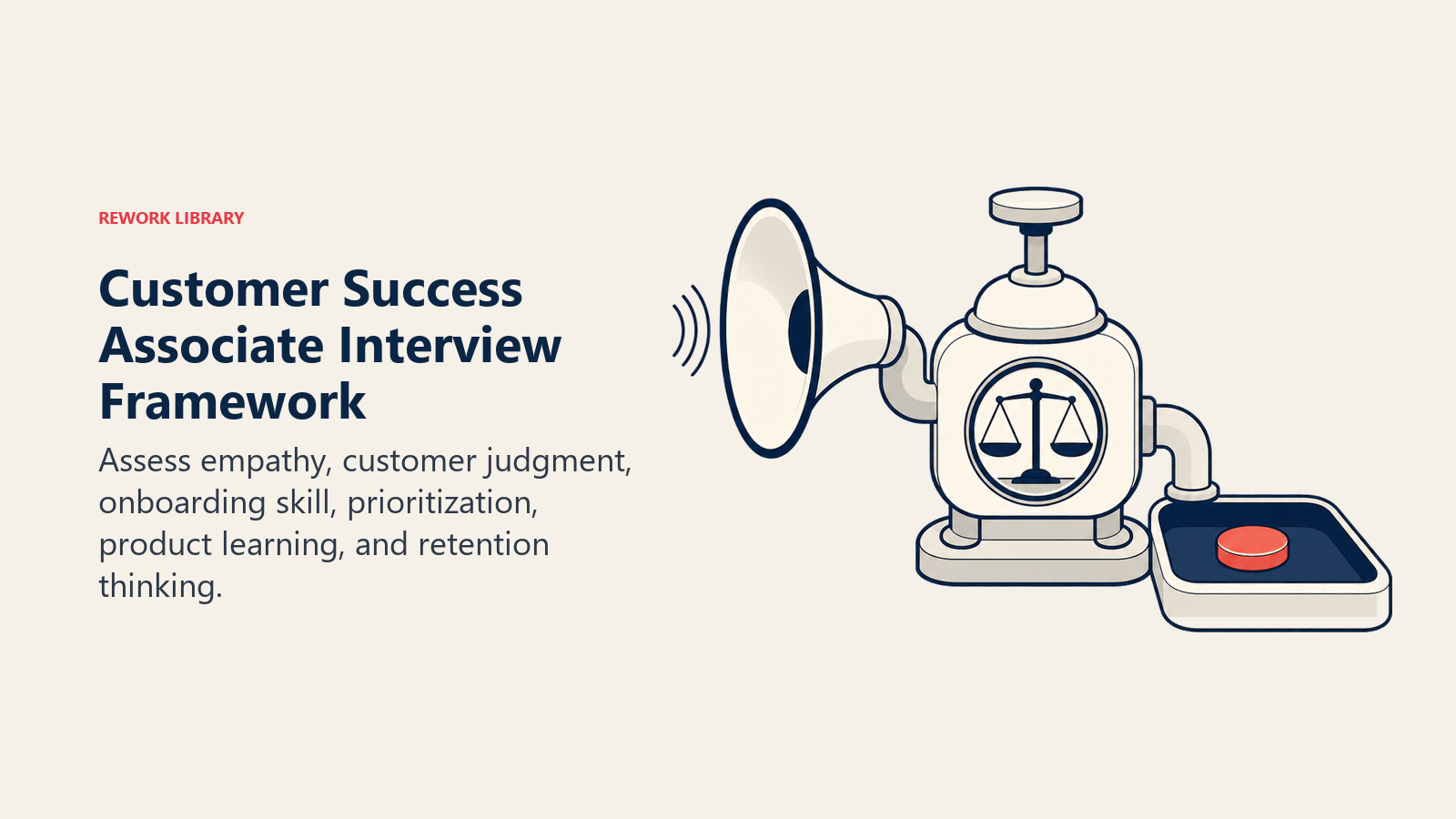 REWORK LIBRARY

Customer Success Associate Interview Framework

Assess empathy, customer judgment, onboarding skill, prioritization, product learning, and retention thinking.